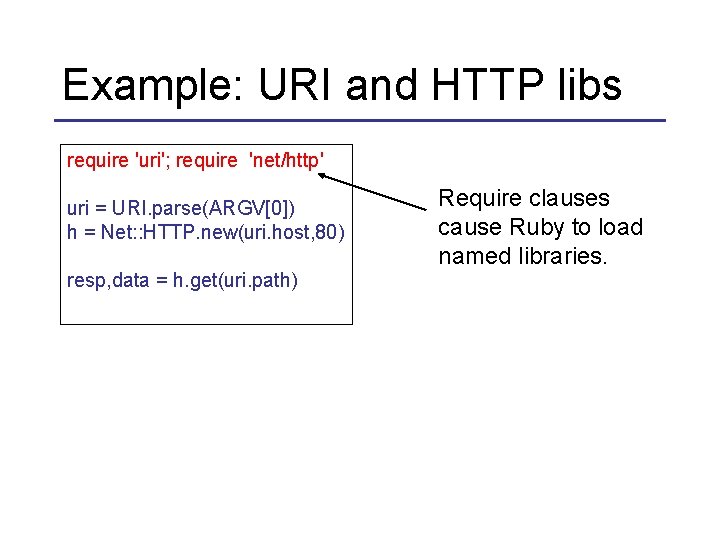 Example: URI and HTTP libs

require 'uri'; require 'net/http'

uri = URI.parse(ARGV[0])
h = Net::HTTP.new(uri.host,80)

resp,data = h.get(uri.path)

Require clauses cause Ruby to load named libraries.